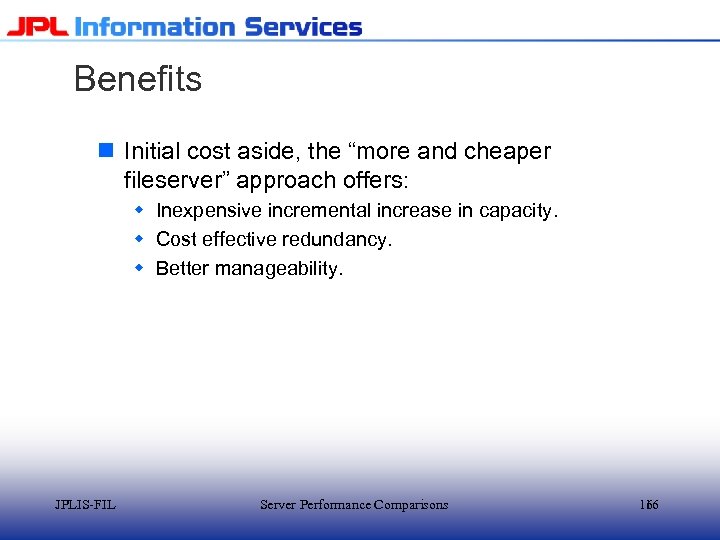 JPL Information Services

Benefits

Initial cost aside, the “more and cheaper fileserver” approach offers:

Inexpensive incremental increase in capacity.

Cost effective redundancy.

Better manageability.

JPLIS-FIL

Server Performance Comparisons

166